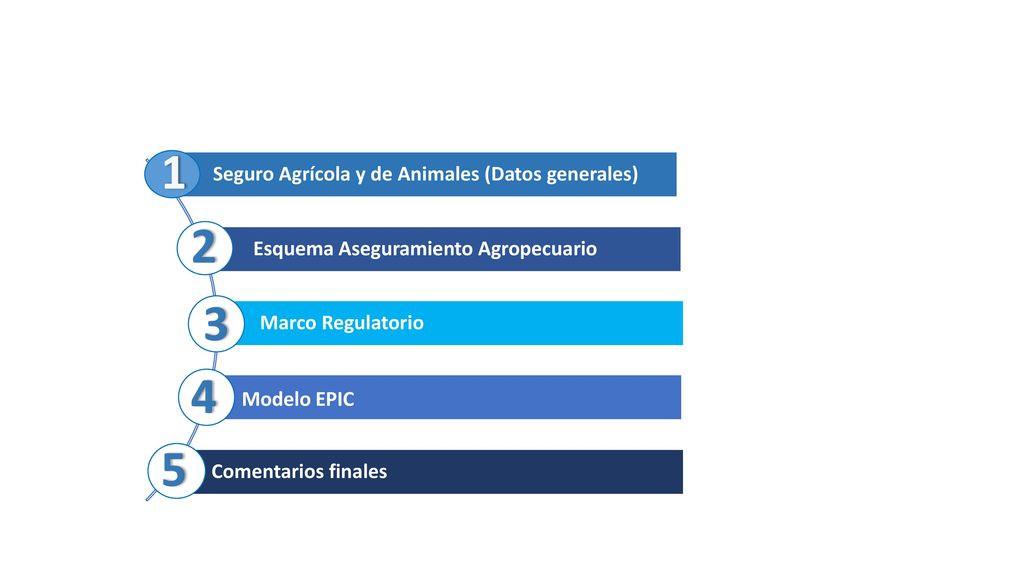 1 Seguro Agrícola y de Animales (Datos generales)

2 Esquema Aseguramiento Agropecuario

3 Marco Regulatorio

4 Modelo EPIC

5 Comentarios finales